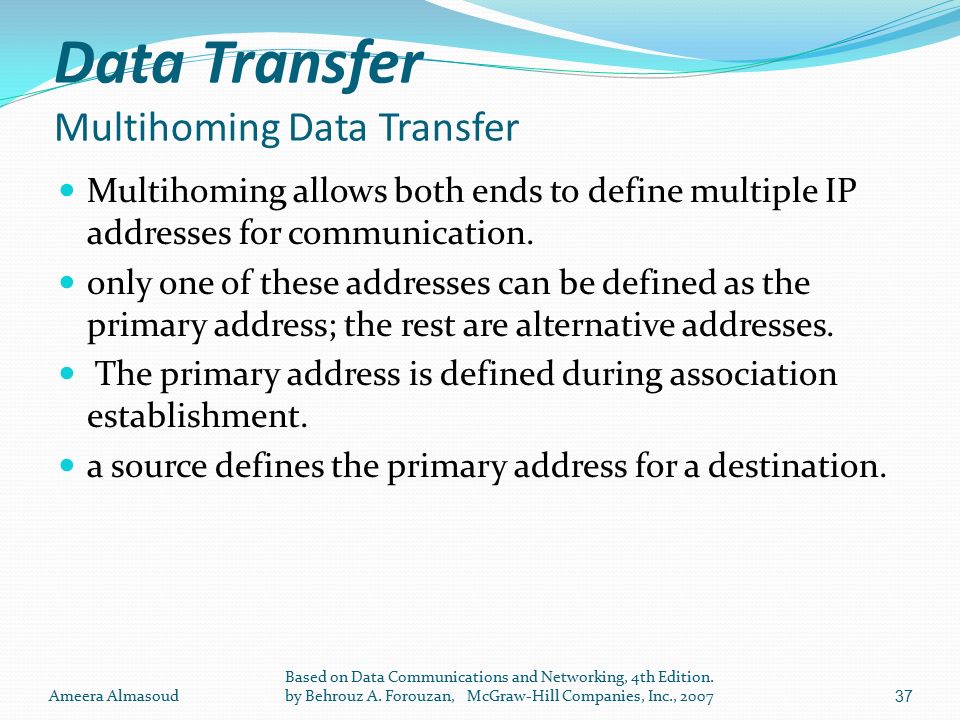 Data Transfer
Multihoming Data Transfer

- Multihoming allows both ends to define multiple IP addresses for communication.
- only one of these addresses can be defined as the primary address; the rest are alternative addresses.
- The primary address is defined during association establishment.
- a source defines the primary address for a destination.

Ameera Almasoud

Based on Data Communications and Networking, 4th Edition. by Behrouz A. Forouzan, McGraw-Hill Companies, Inc., 2007

37